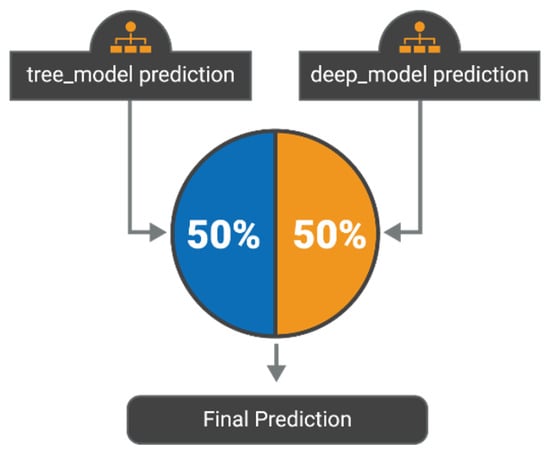 tree_model prediction

deep_model prediction

50%

50%

Final Prediction